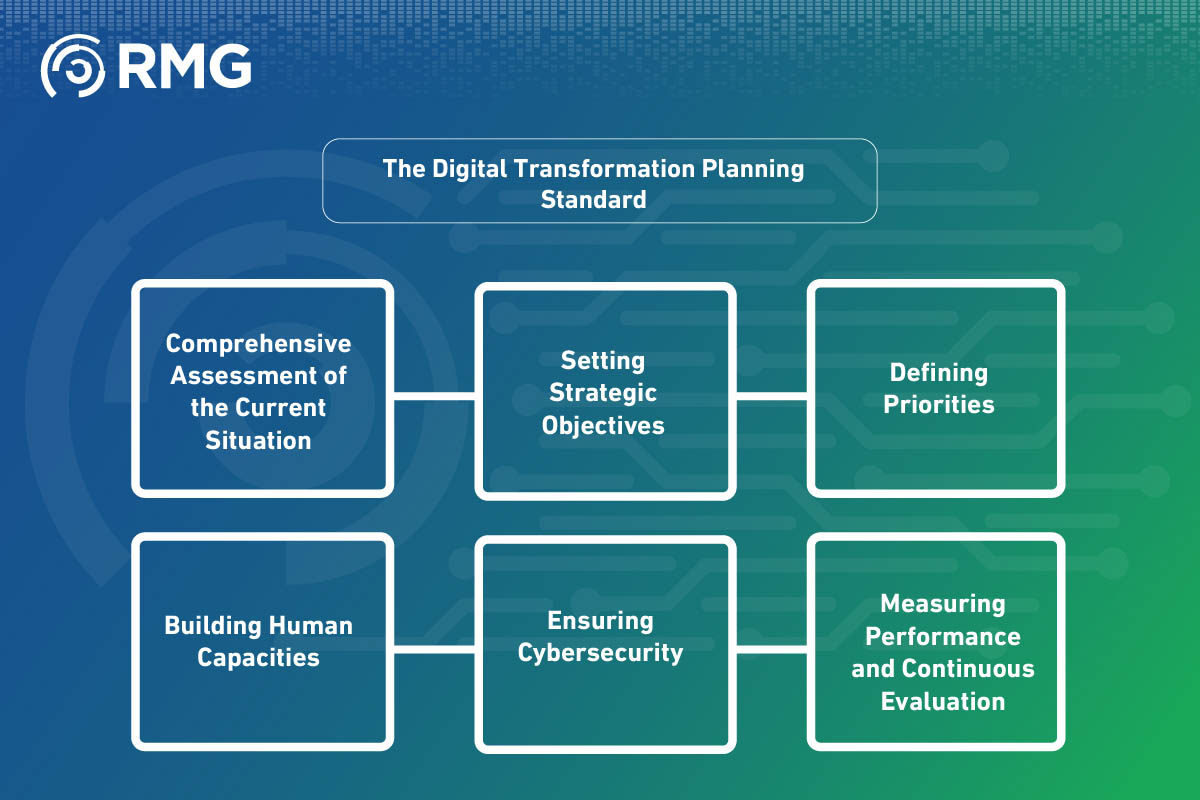 RMG

The Digital Transformation Planning Standard

Comprehensive Assessment of the Current Situation

Setting Strategic Objectives

Defining Priorities

Building Human Capacities

Ensuring Cybersecurity

Measuring Performance and Continuous Evaluation